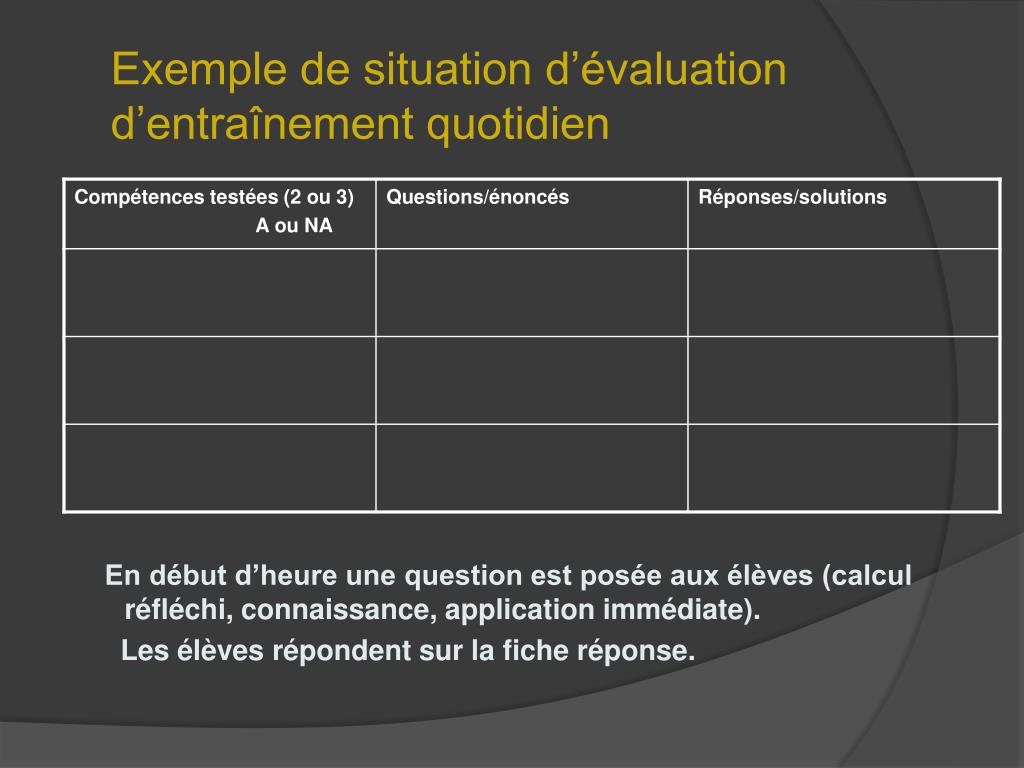 Exemple de situation d’évaluation d’entraînement quotidien

| Compétences testées (2 ou 3) A ou NA | Questions/énoncés | Réponses/solutions |
|---|---|---|
| | | |
| | | |
| | | |

En début d’heure une question est posée aux élèves (calcul réfléchi, connaissance, application immédiate).

Les élèves répondent sur la fiche réponse.